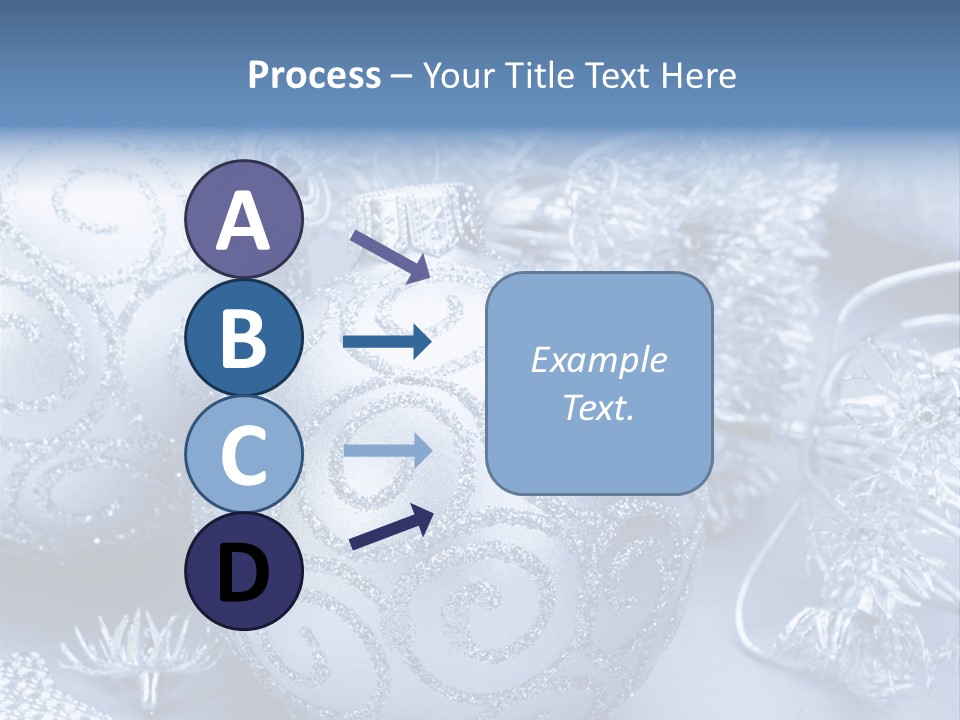 Process – Your Title Text Here

A

B

C

D

Example Text.